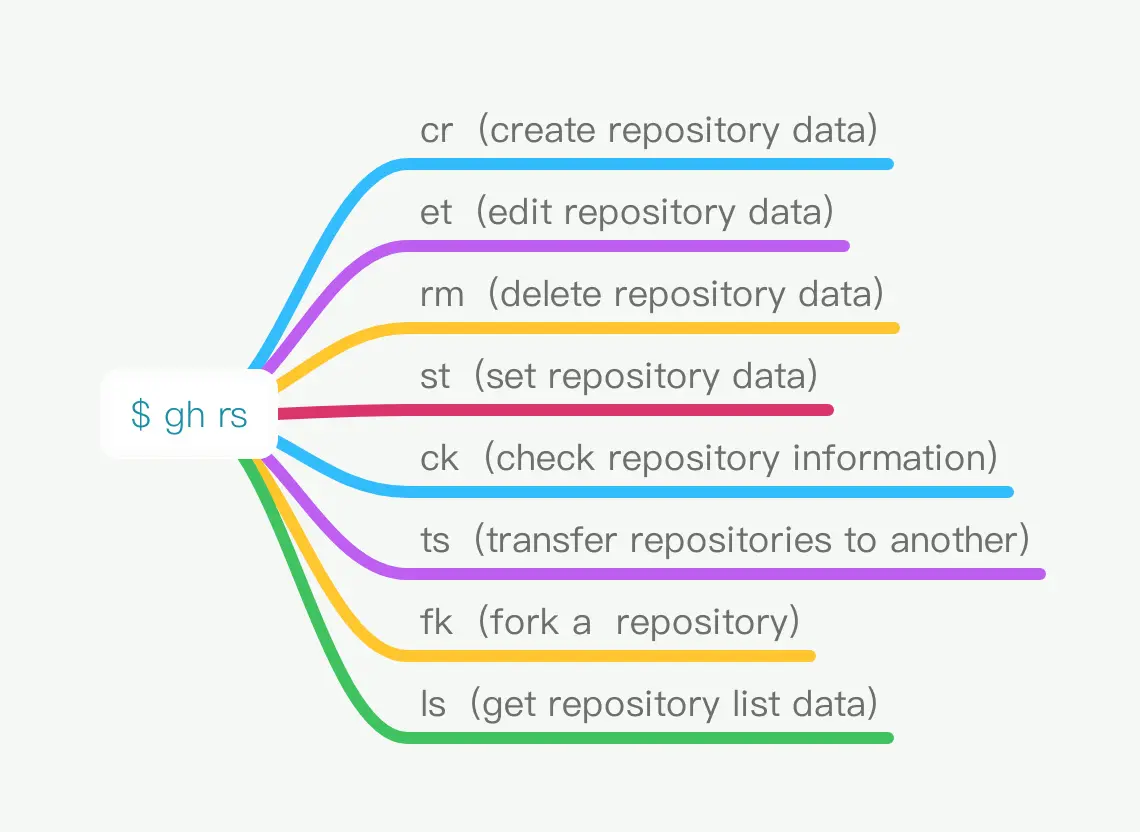 $ gh rs

cr (create repository data)

et (edit repository data)

rm (delete repository data)

st (set repository data)

ck (check repository information)

ts (transfer repositories to another)

fk (fork a repository)

ls (get repository list data)